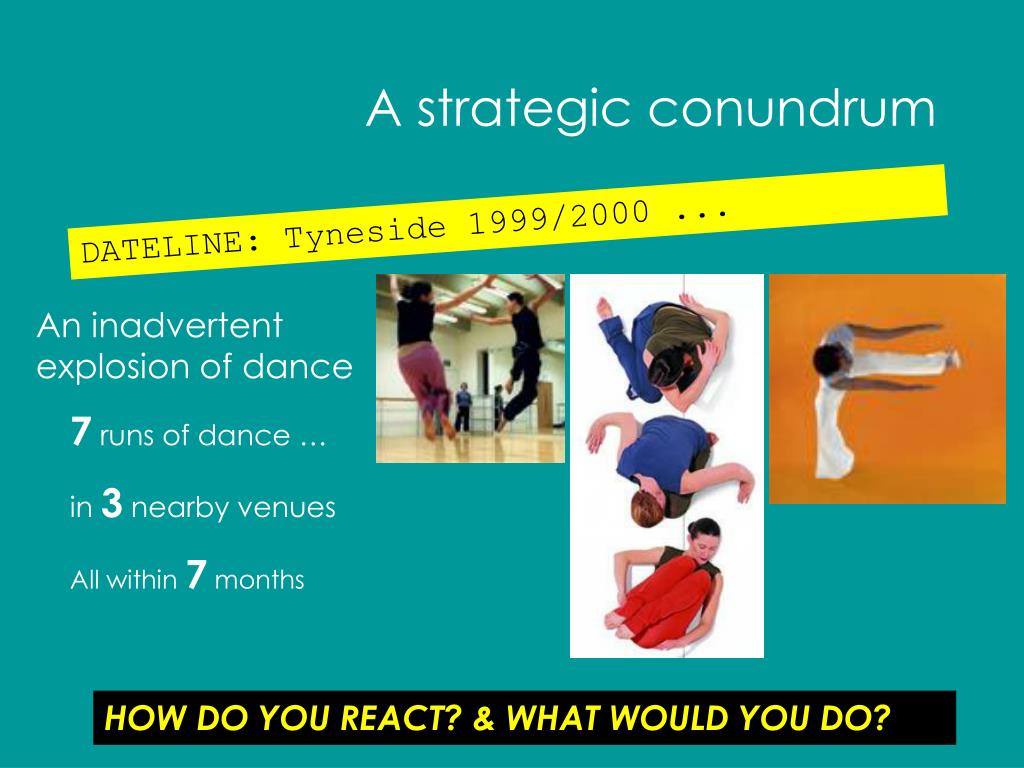 A strategic conundrum

DATELINE: Tyneside 1999/2000 ...

An inadvertent explosion of dance

7 runs of dance …

in 3 nearby venues

All within 7 months

HOW DO YOU REACT? & WHAT WOULD YOU DO?